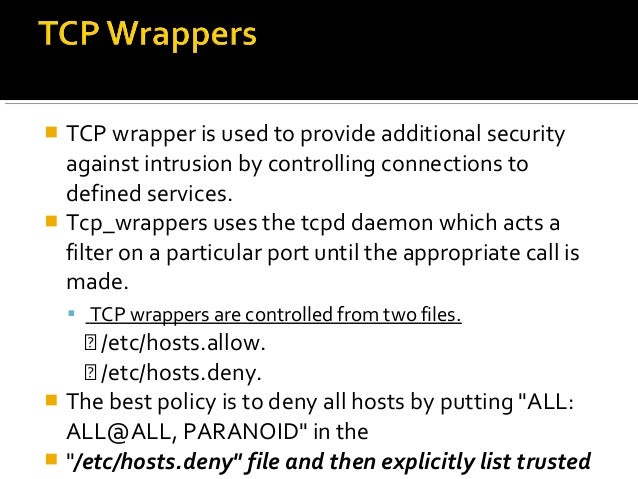 TCP Wrappers

TCP wrapper is used to provide additional security against intrusion by controlling connections to defined services.

Tcp_wrappers uses the tcpd daemon which acts a filter on a particular port until the appropriate call is made.

TCP wrappers are controlled from two files.

 /etc/hosts.allow.

 /etc/hosts.deny.

The best policy is to deny all hosts by putting "ALL: ALL@ALL, PARANOID" in the

"/etc/hosts.deny" file and then explicitly list trusted